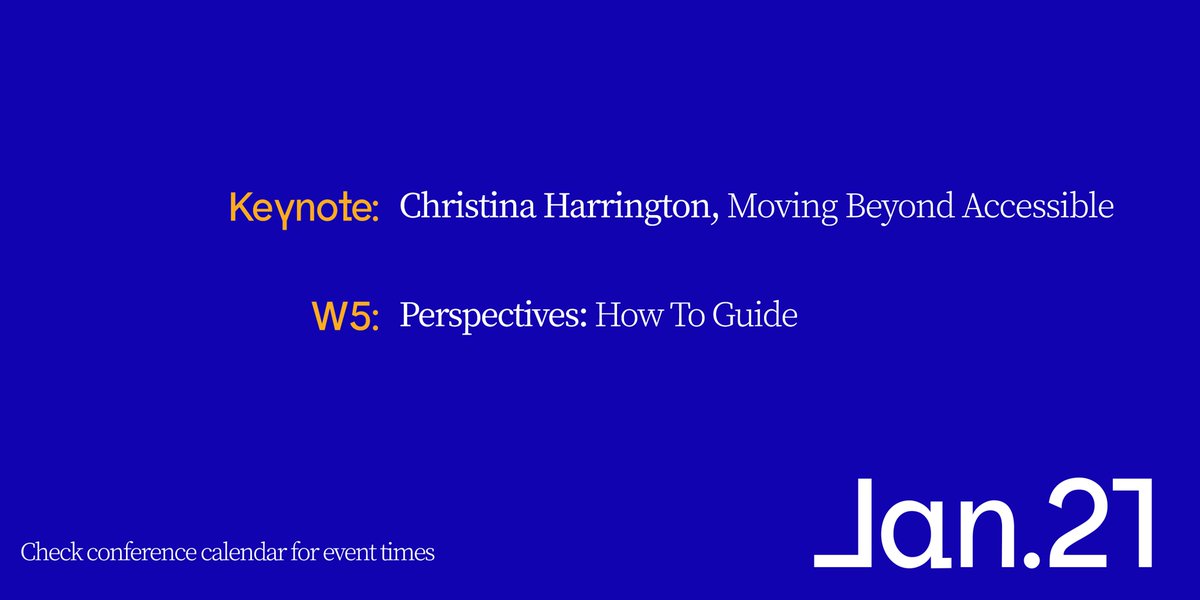 Keynote: Christina Harrington, Moving Beyond Accessible

W5: Perspectives: How To Guide

Check conference calendar for event times

Jan.21